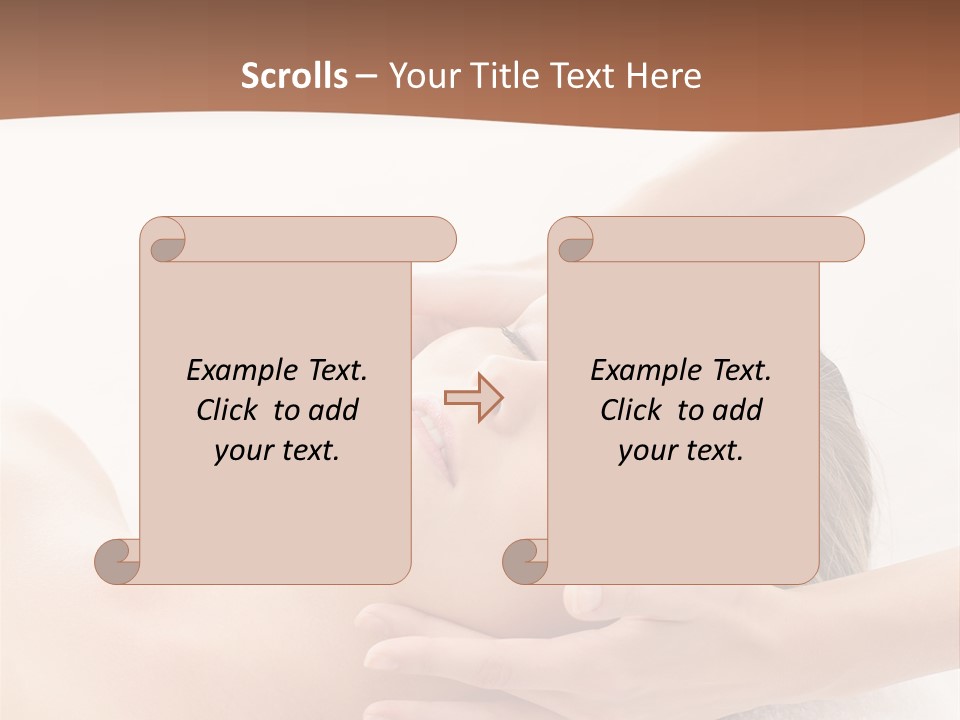 Scrolls – Your Title Text Here

Example Text. Click to add your text.

Example Text. Click to add your text.